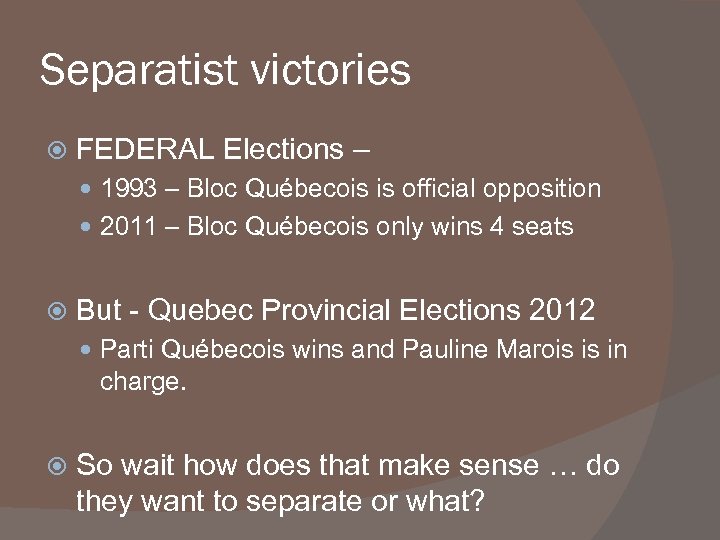 Separatist victories

FEDERAL Elections –

1993 – Bloc Québecois is official opposition

2011 – Bloc Québecois only wins 4 seats

But - Quebec Provincial Elections 2012

Parti Québecois wins and Pauline Marois is in charge.

So wait how does that make sense … do they want to separate or what?